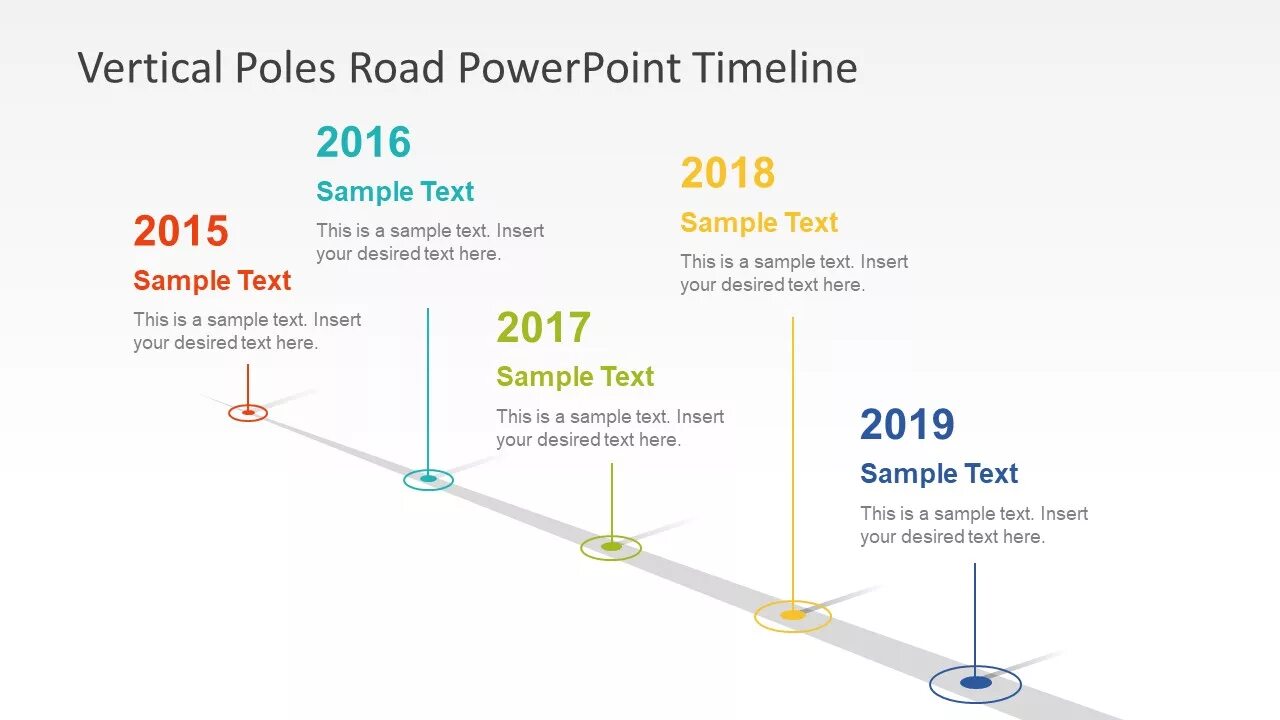 Vertical Poles Road PowerPoint Timeline

2015
Sample Text
This is a sample text. Insert your desired text here.

2016
Sample Text
This is a sample text. Insert your desired text here.

2017
Sample Text
This is a sample text. Insert your desired text here.

2018
Sample Text
This is a sample text. Insert your desired text here.

2019
Sample Text
This is a sample text. Insert your desired text here.